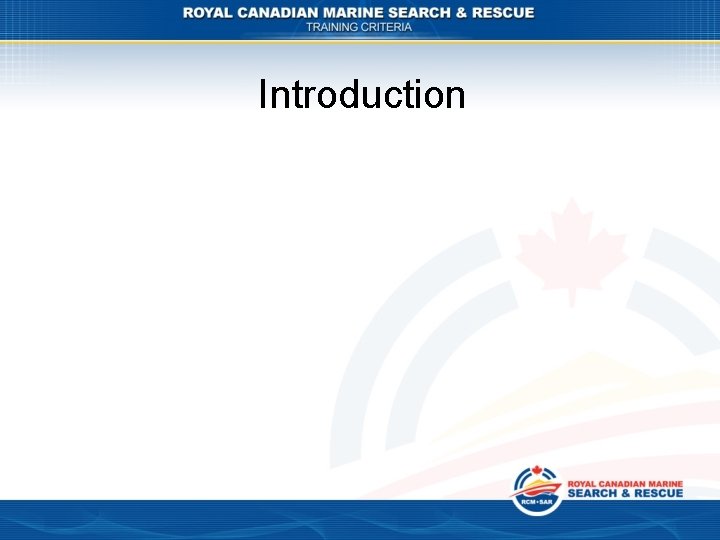 ROYAL CANADIAN MARINE SEARCH & RESCUE
TRAINING CRITERIA

Introduction

RCM•SAR
ROYAL CANADIAN MARINE
SEARCH & RESCUE